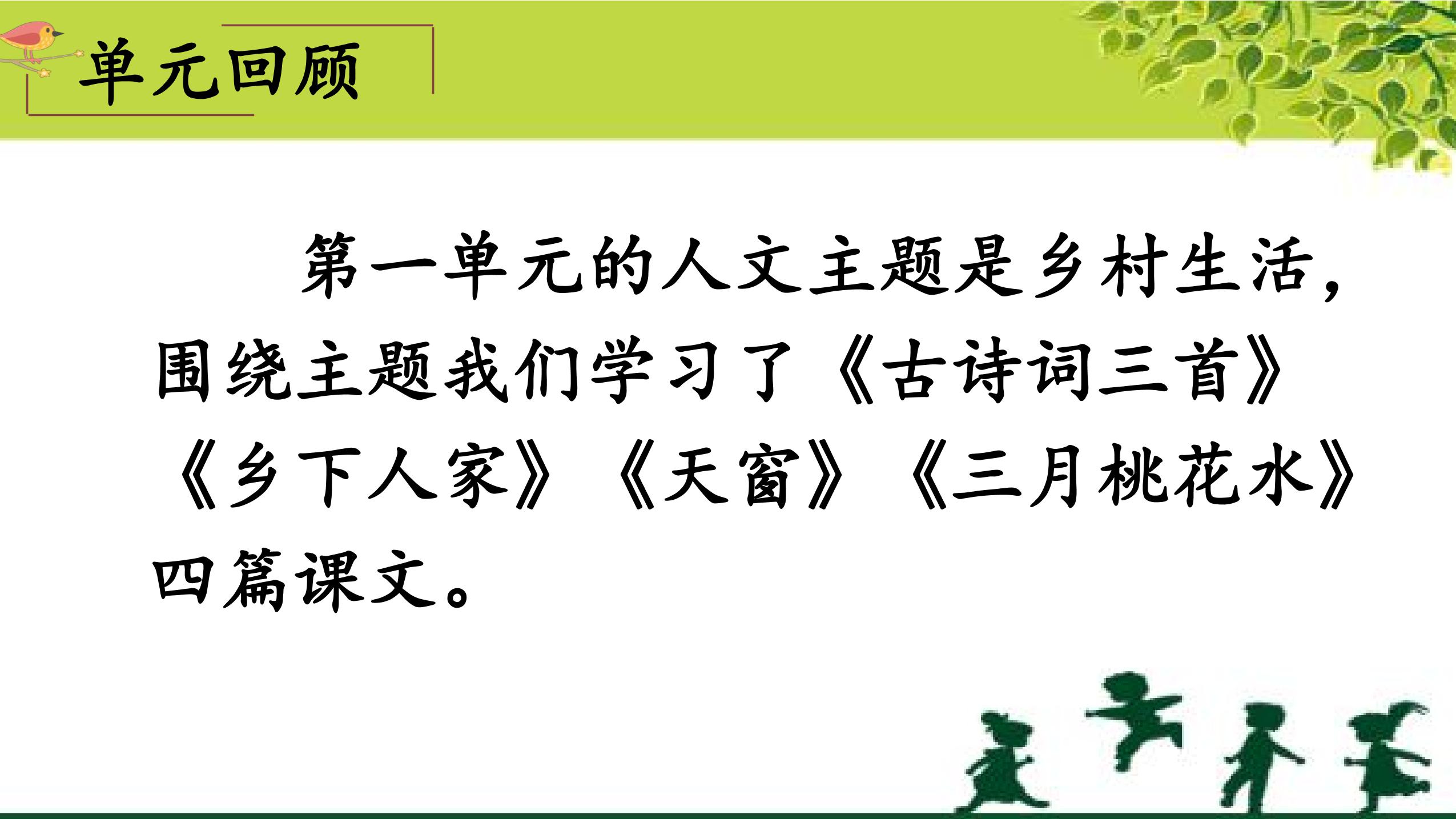 单元回顾

第一单元的人文主题是乡村生活，围绕主题我们学习了《古诗词三首》《乡下人家》《天窗》《三月桃花水》四篇课文。